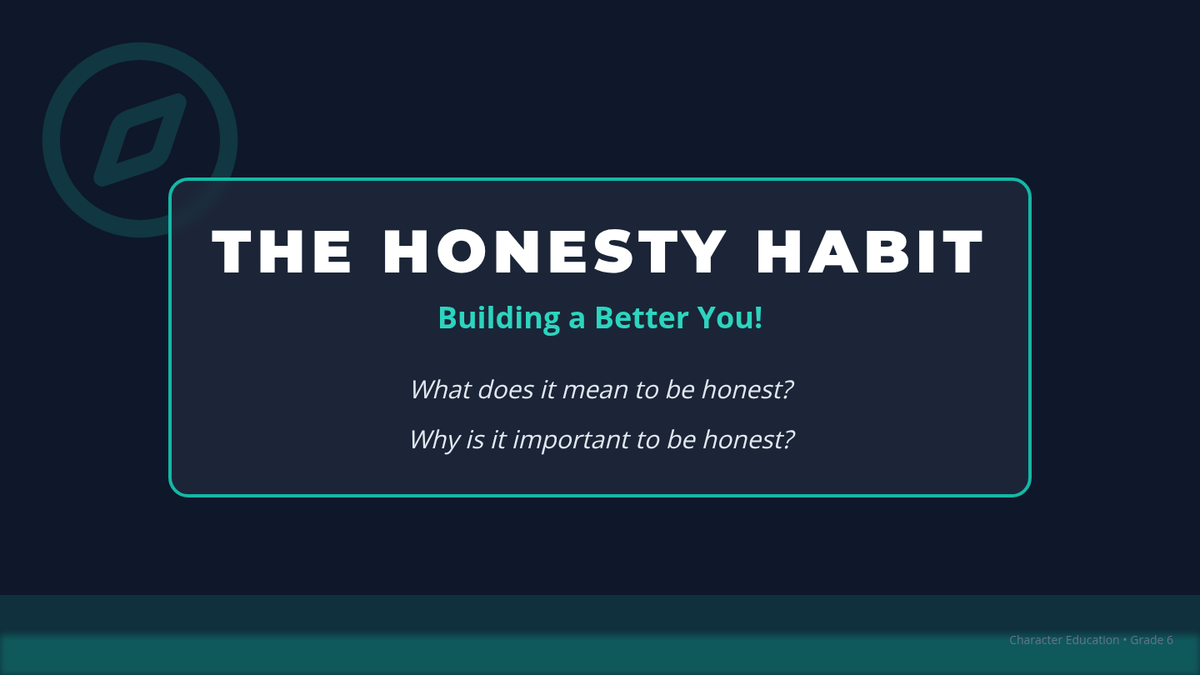 THE HONESTY HABIT

Building a Better You!

What does it mean to be honest?

Why is it important to be honest?

Character Education • Grade 6